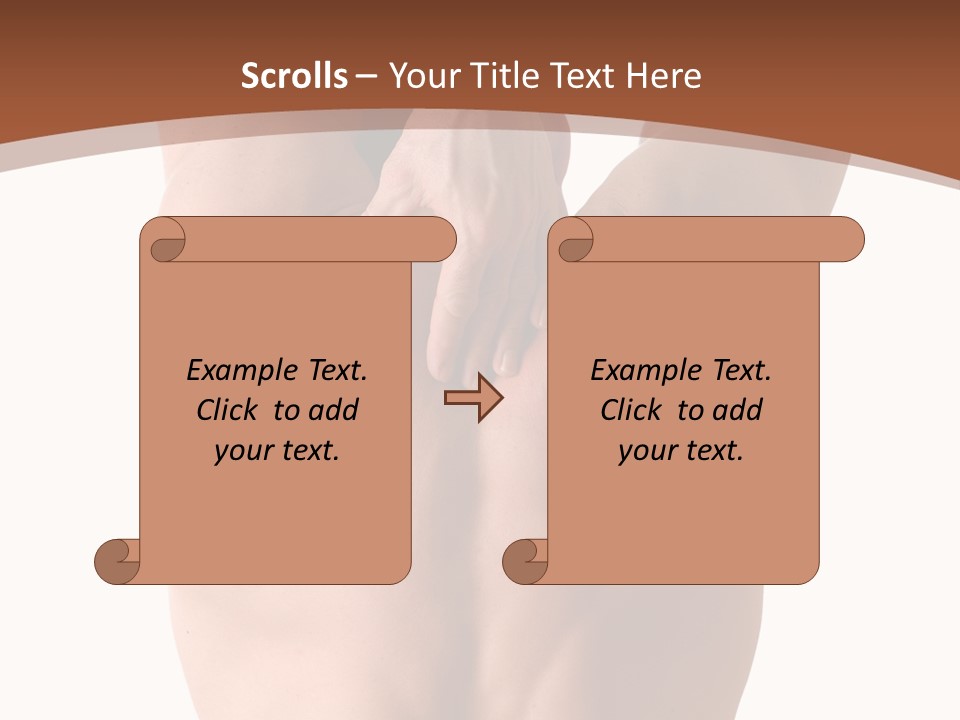 Scrolls – Your Title Text Here

Example Text. Click to add your text.

Example Text. Click to add your text.